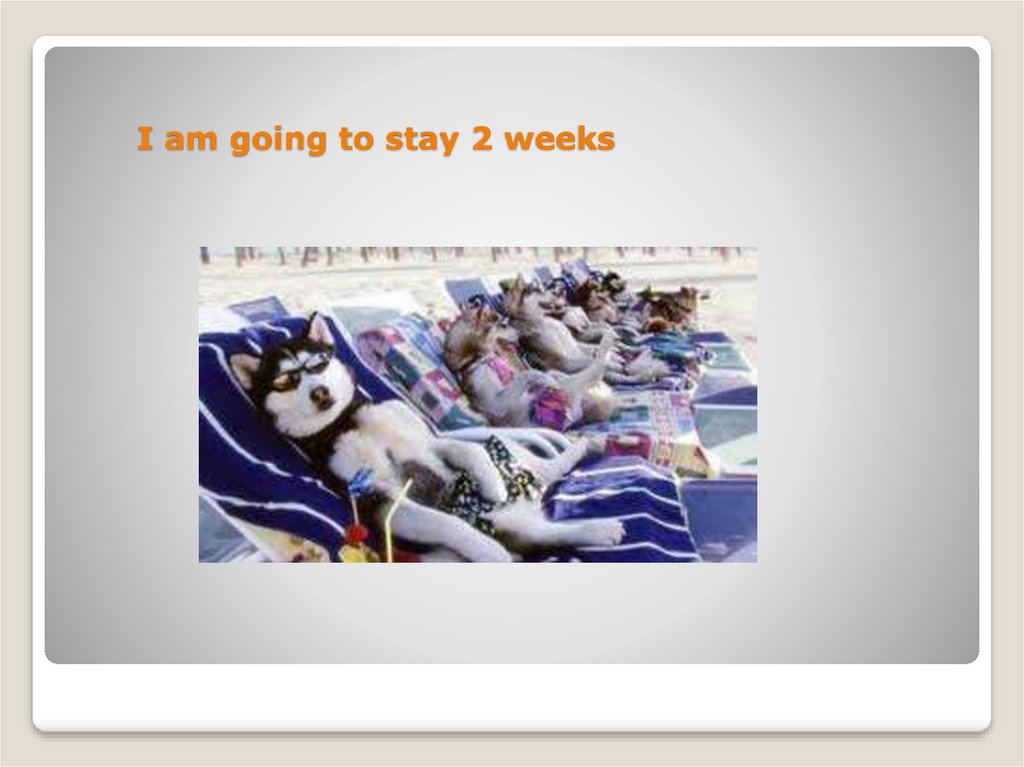 I am going to stay 2 weeks